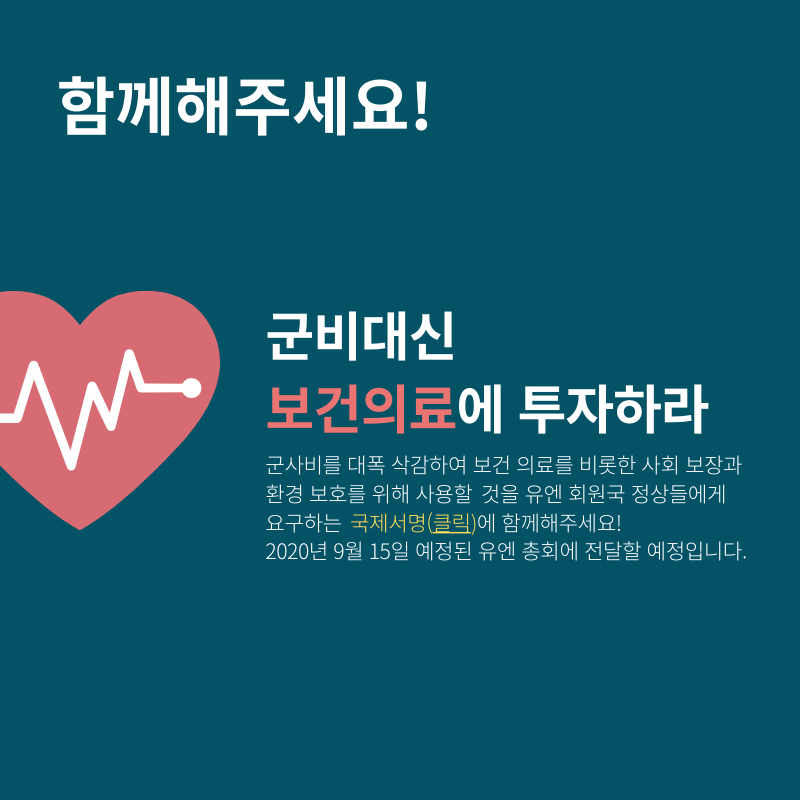 함께해주세요!

군비대신
보건의료에 투자하라

군사비를 대폭 삭감하여 보건 의료를 비롯한 사회 보장과 환경 보호를 위해 사용할 것을 유엔 회원국 정상들에게 요구하는 국제서명(클릭)에 함께해주세요!
2020년 9월 15일 예정된 유엔 총회에 전달할 예정입니다.